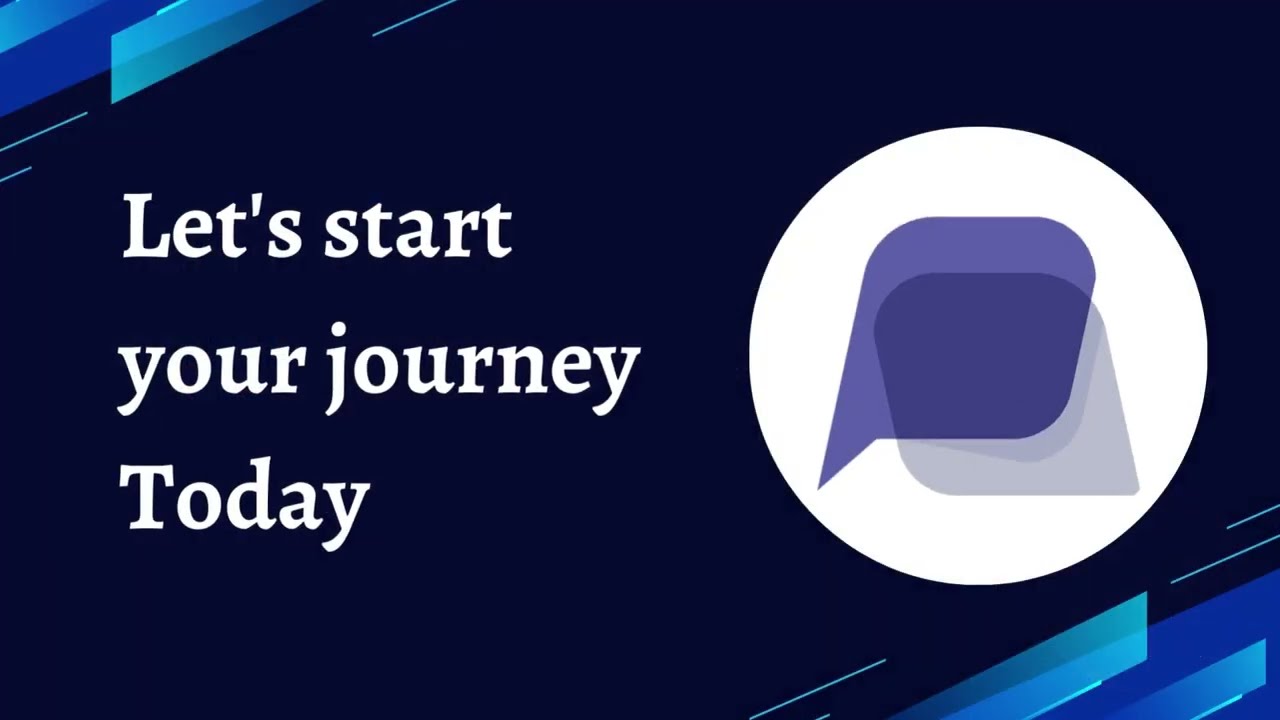 Let's start your journey Today